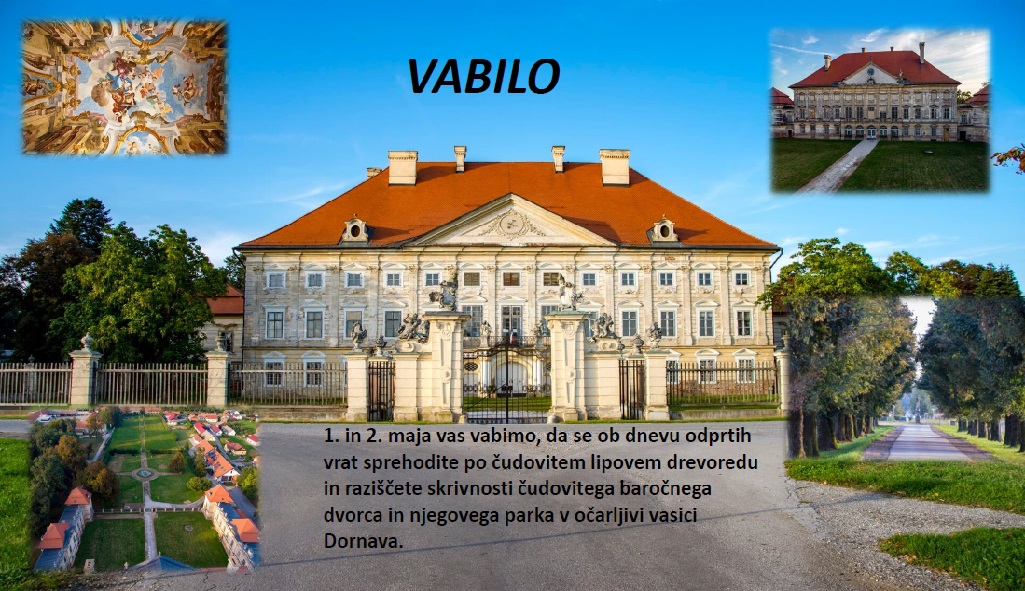 VABILO

1. in 2. maja vas vabimo, da se ob dnevu odprtih vrat sprehodite po čudovitem lipovem drevoredu in raziščete skrivnosti čudovitega baročnega dvorca in njegovega parka v očarljivi vasici Dornava.